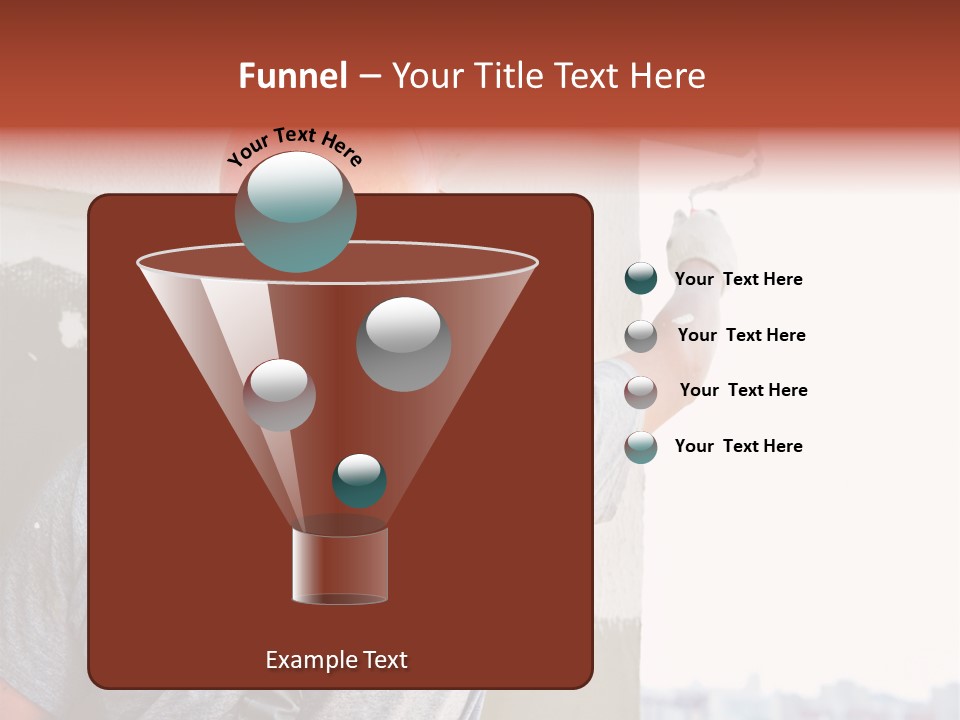 Funnel – Your Title Text Here

Your Text Here

Example Text

Your Text Here

Your Text Here

Your Text Here

Your Text Here